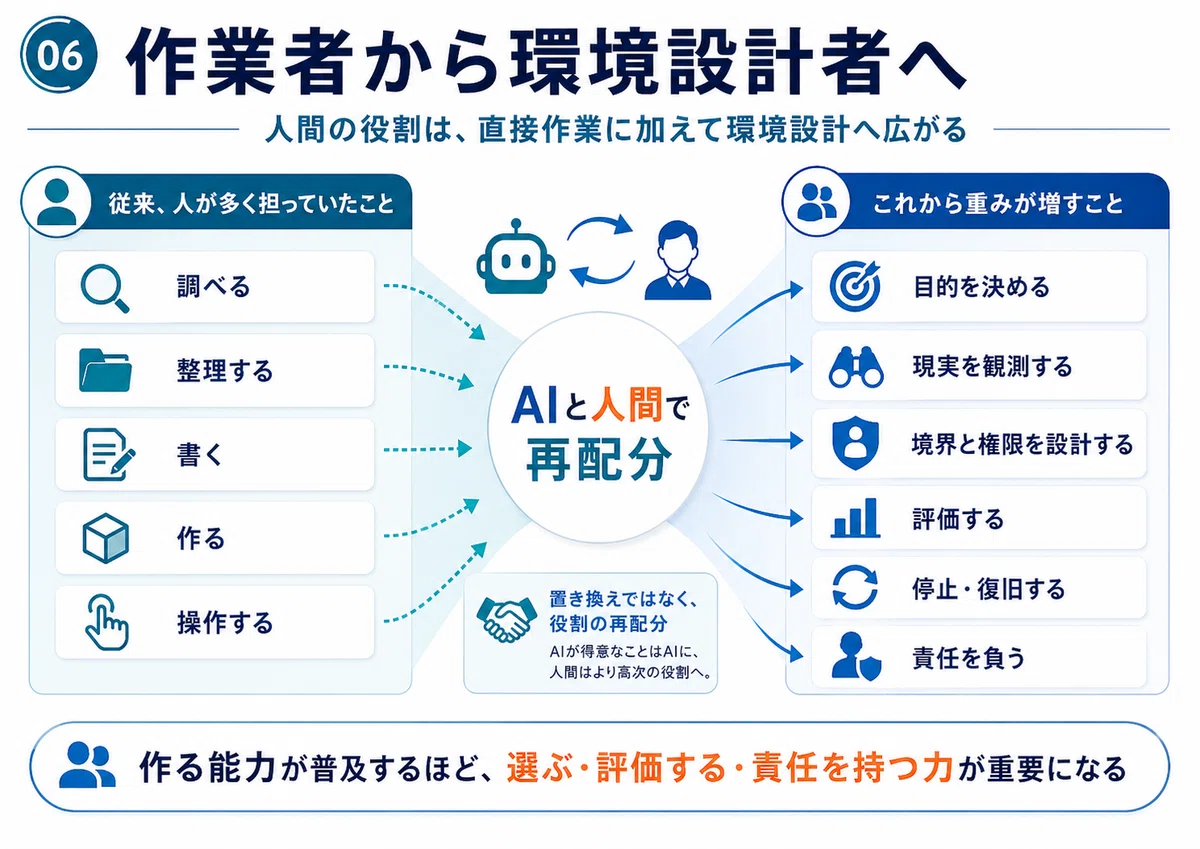 06 作業者から環境設計者へ

人間の役割は、直接作業に加えて環境設計へ広がる

従来、人が多く担っていたこと

調べる

整理する

書く

作る

操作する

AIと人間で再配分

置き換えではなく、役割の再配分

AIが得意なことはAIに、人間はより高次の役割へ。

これから重みが増すこと

目的を決める

現実を観測する

境界と権限を設計する

評価する

停止・復旧する

責任を負う

作る能力が普及するほど、選ぶ・評価する・責任を持つ力が重要になる